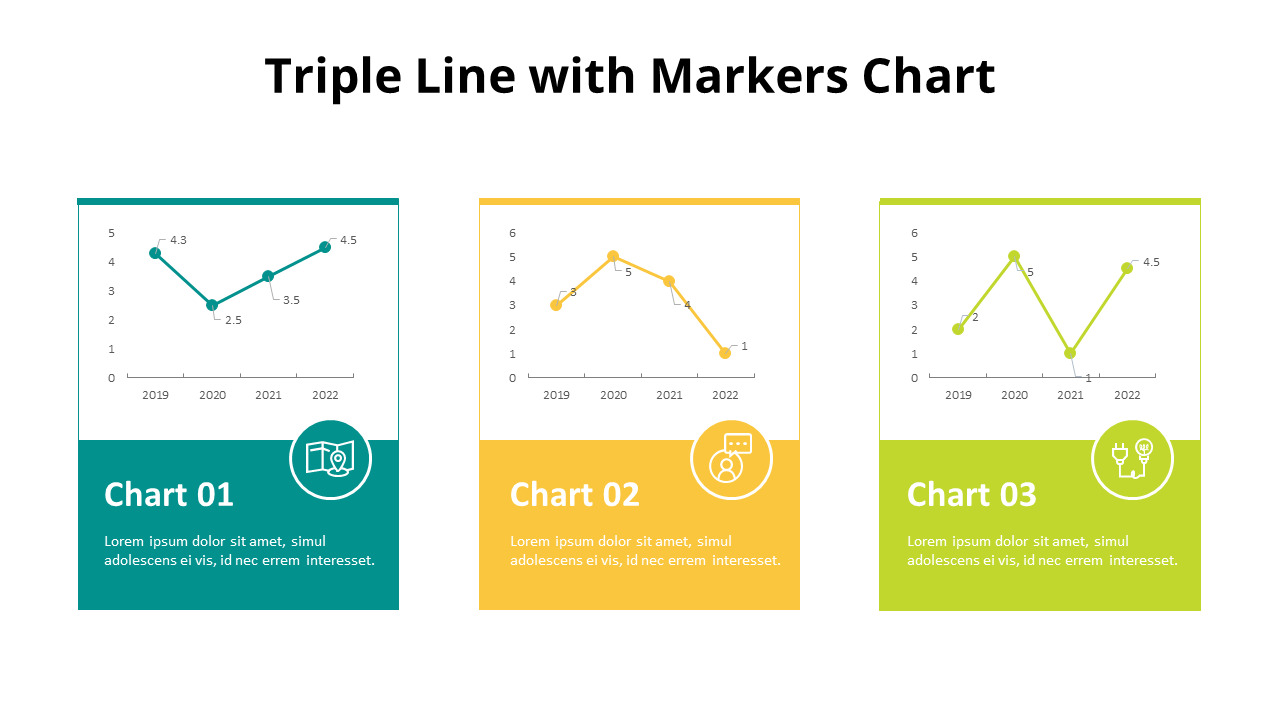 Triple Line with Markers Chart

5
4
3
2
1
0
4.3
2.5
3.5
4.5
2019 2020 2021 2022

Chart 01

Lorem ipsum dolor sit amet, simul adolescens ei vis, id nec errem interesset.

6
5
4
3
2
1
0
3
5
4
1
2019 2020 2021 2022

Chart 02

Lorem ipsum dolor sit amet, simul adolescens ei vis, id nec errem interesset.

6
5
4
3
2
1
0
2
5
1
4.5
2019 2020 2021 2022

Chart 03

Lorem ipsum dolor sit amet, simul adolescens ei vis, id nec errem interesset.